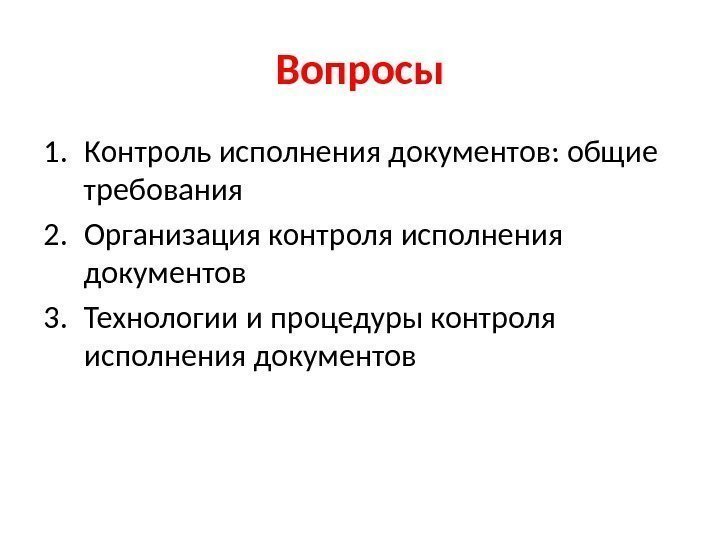 Вопросы

1. Контроль исполнения документов: общие требования
2. Организация контроля исполнения документов
3. Технологии и процедуры контроля исполнения документов